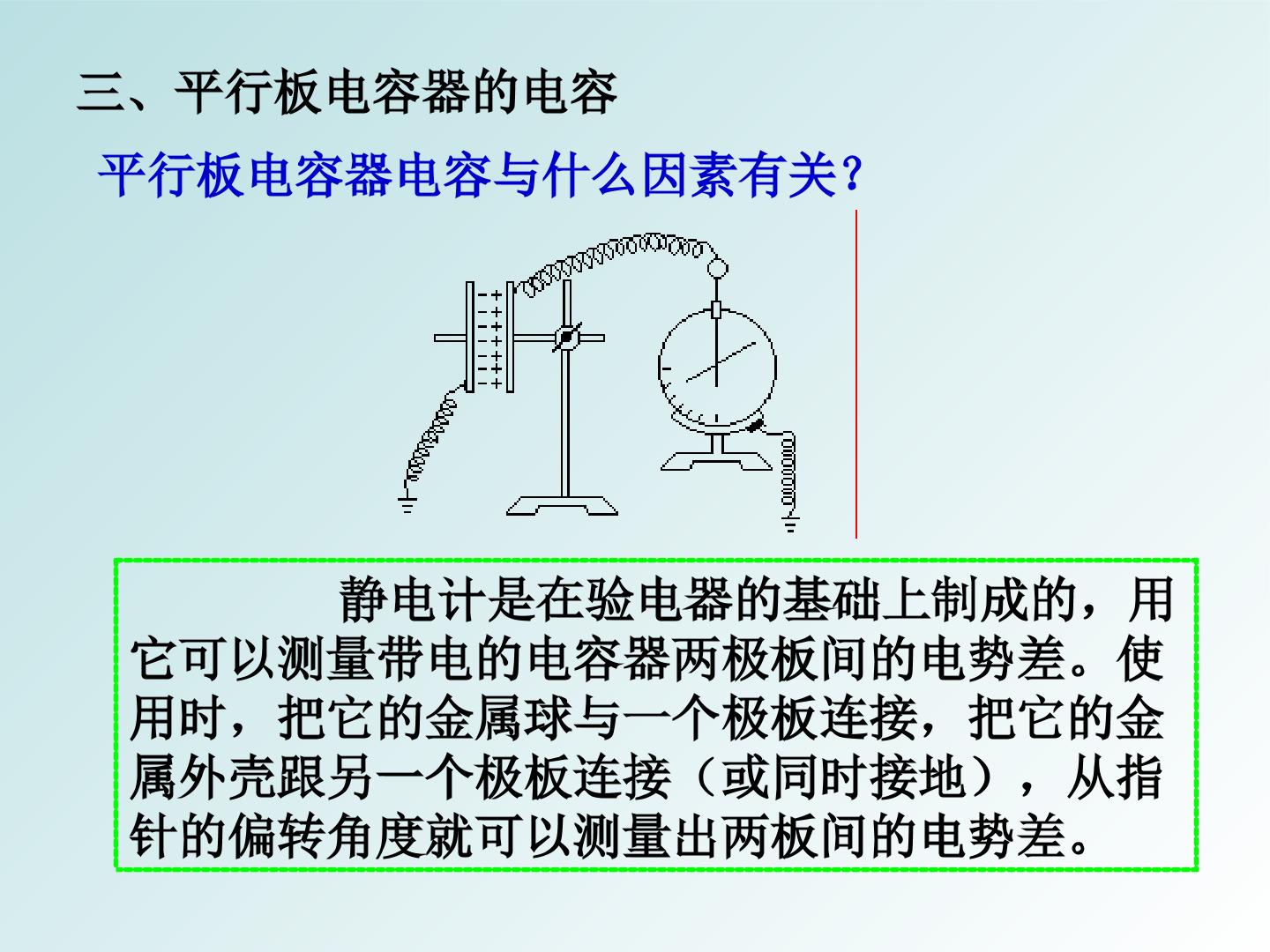 三、平行板电容器的电容

平行板电容器电容与什么因素有关?

静电计是在验电器的基础上制成的，用它可以测量带电的电容器两极板间的电势差。使用时，把它的金属球与一个极板连接，把它的金属外壳跟另一个极板连接（或同时接地），从指针的偏转角度就可以测量出两板间的电势差。